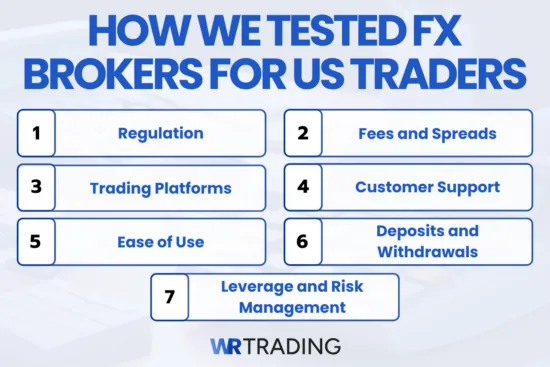 HOW WE TESTED FX BROKERS FOR US TRADERS

1 Regulation

2 Fees and Spreads

3 Trading Platforms

4 Customer Support

5 Ease of Use

6 Deposits and Withdrawals

7 Leverage and Risk Management

WR TRADING